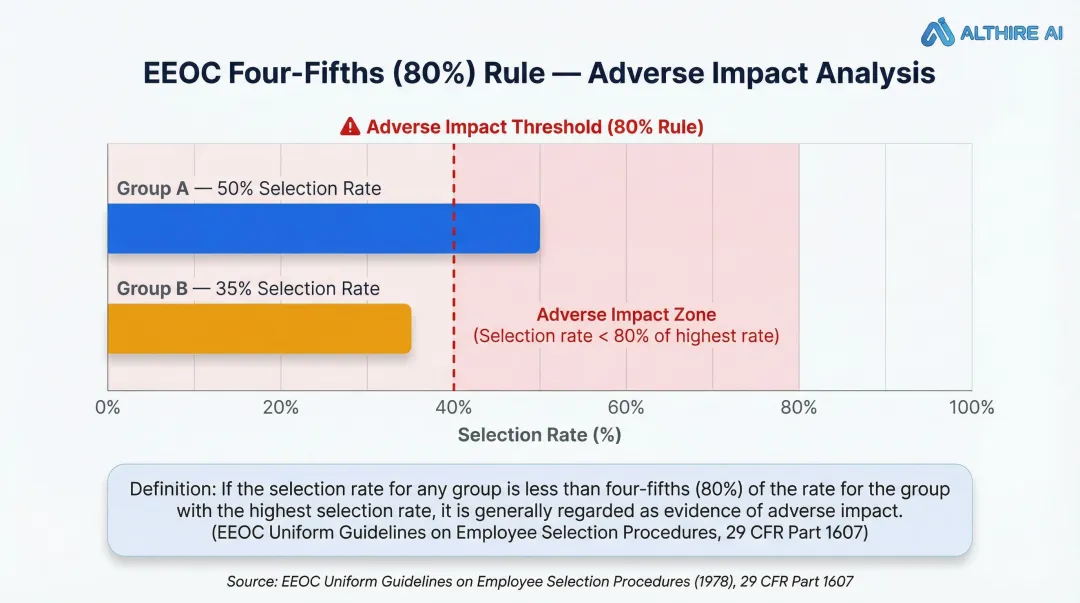 ALTHIRE AI

EEOC Four-Fifths (80%) Rule — Adverse Impact Analysis

Adverse Impact Threshold (80% Rule)

Group A — 50% Selection Rate

Group B — 35% Selection Rate

Adverse Impact Zone
(Selection rate < 80% of highest rate)

0% 20% 40% 60% 80% 100%

Selection Rate (%)

Definition: If the selection rate for any group is less than four-fifths (80%) of the rate for the group with the highest selection rate, it is generally regarded as evidence of adverse impact. (EEOC Uniform Guidelines on Employee Selection Procedures, 29 CFR Part 1607)

Source: EEOC Uniform Guidelines on Employee Selection Procedures (1978), 29 CFR Part 1607